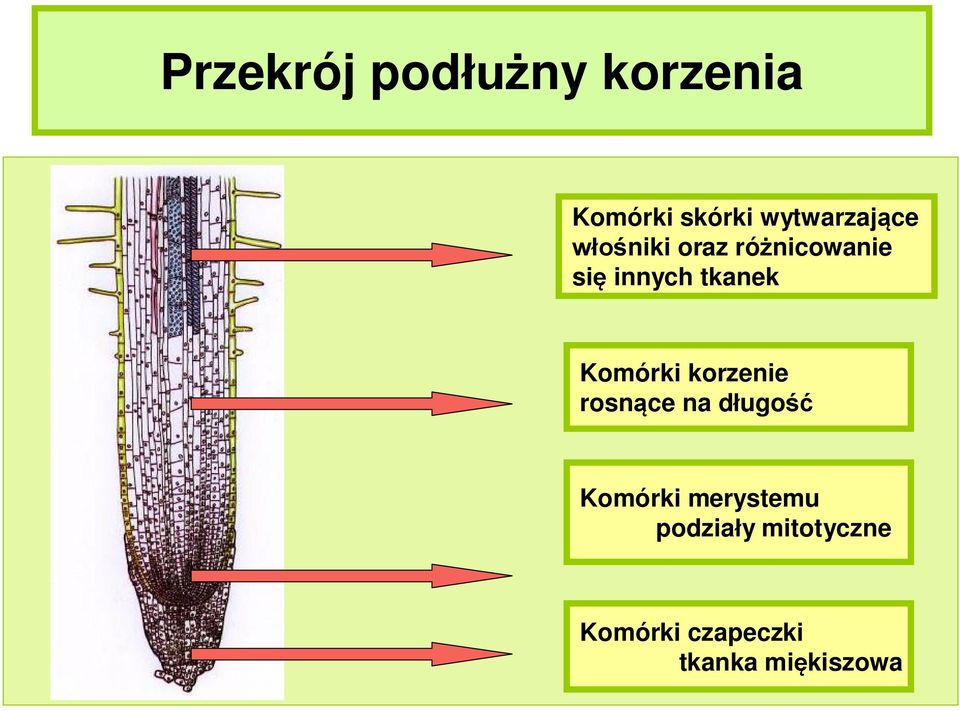 Przekrój podłużny korzenia

Komórki skórki wytwarzające włośniki oraz różnicowanie się innych tkanek

Komórki korzenie rosnące na długość

Komórki merystemu
podziały mitotyczne

Komórki czapeczki
tkanka miękiszowa